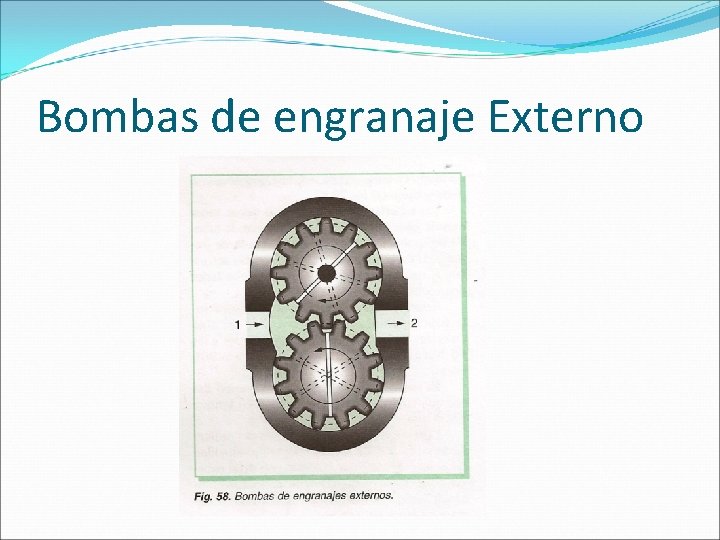 Bombas de engranaje Externo

1

2

Fig. 58. Bombas de engranajes externos.